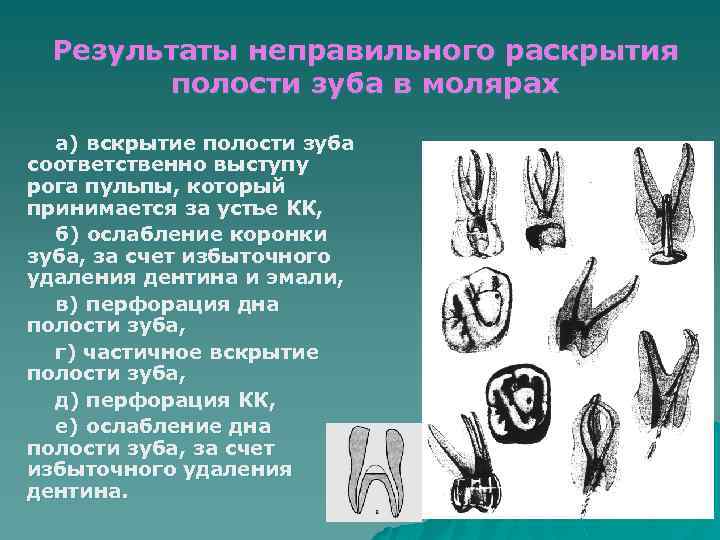 Результаты неправильного раскрытия полости зуба в молярах

а) вскрытие полости зуба соответственно выступу рога пульпы, который принимается за устье КК,

б) ослабление коронки зуба, за счет избыточного удаления дентина и эмали,

в) перфорация дна полости зуба,

г) частичное вскрытие полости зуба,

д) перфорация КК,

е) ослабление дна полости зуба, за счет избыточного удаления дентина.